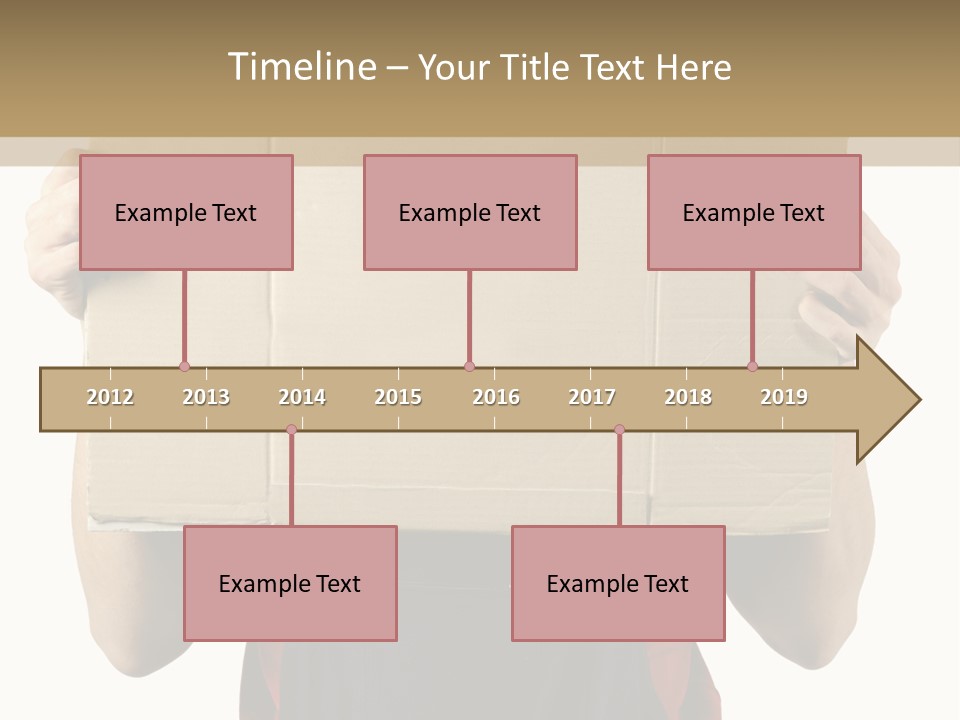 Timeline – Your Title Text Here

Example Text

Example Text

Example Text

2012 2013 2014 2015 2016 2017 2018 2019

Example Text

Example Text